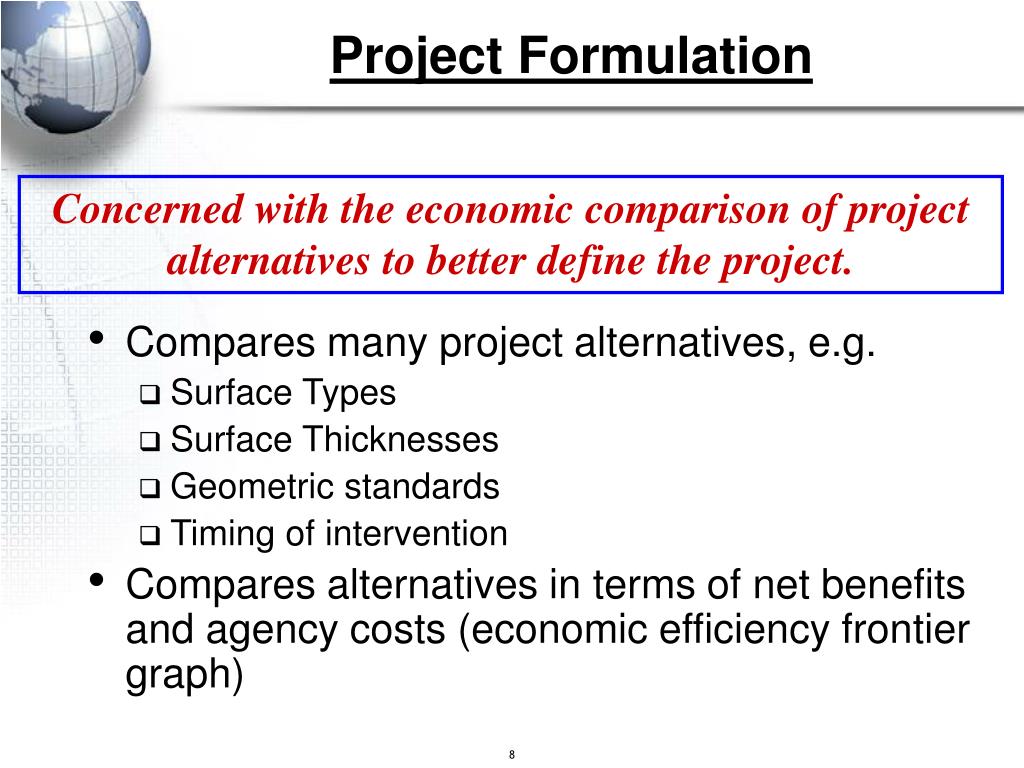 Project Formulation

Concerned with the economic comparison of project alternatives to better define the project.

• Compares many project alternatives, e.g.
❑ Surface Types
❑ Surface Thicknesses
❑ Geometric standards
❑ Timing of intervention
• Compares alternatives in terms of net benefits and agency costs (economic efficiency frontier graph)

8